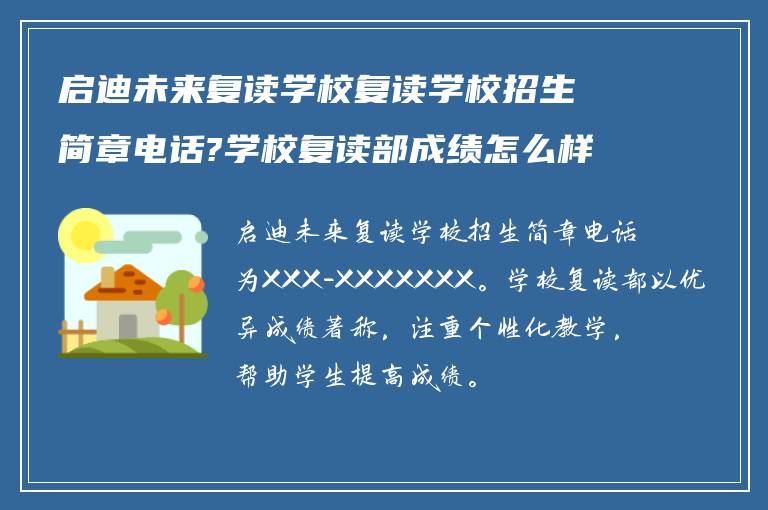 启迪未来复读学校复读学校招生简章电话?学校复读部成绩怎么样

启迪未来复读学校招生简章电话为XXX-XXXXXXX。学校复读部以优异成绩著称，注重个性化教学，帮助学生提高成绩。